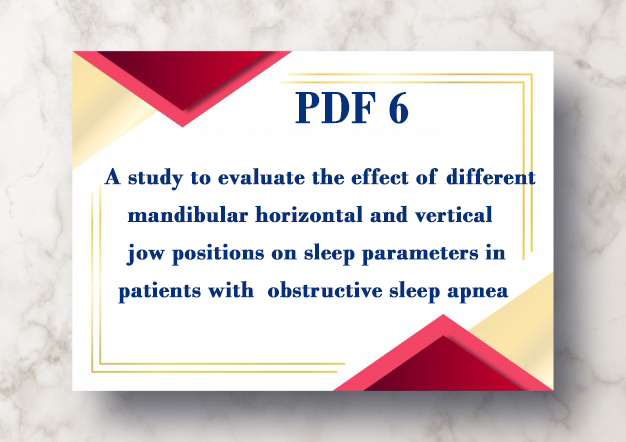 PDF 6

A study to evaluate the effect of different mandibular horizontal and vertical jow positions on sleep parameters in patients with obstructive sleep apnea